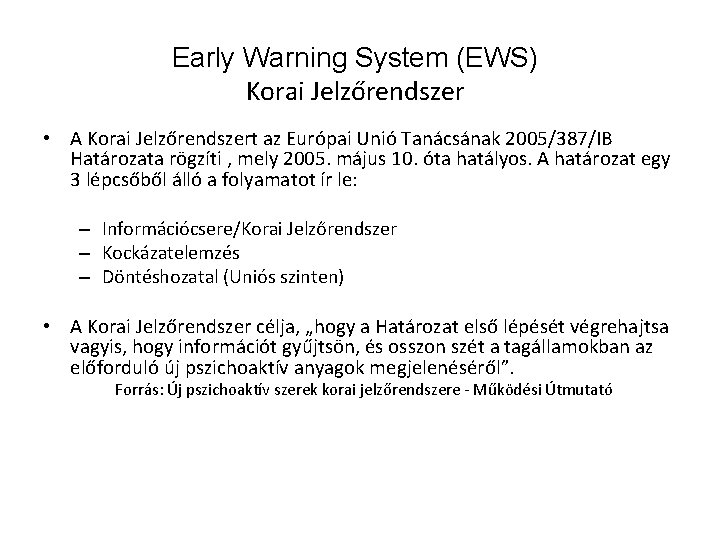 Early Warning System (EWS)
Korai Jelzőrendszer

• A Korai Jelzőrendszert az Európai Unió Tanácsának 2005/387/IB Határozata rögzíti , mely 2005. május 10. óta hatályos. A határozat egy 3 lépcsőből álló a folyamatot ír le:

– Információcsere/Korai Jelzőrendszer
– Kockázatelemzés
– Döntéshozatal (Uniós szinten)

• A Korai Jelzőrendszer célja, „hogy a Határozat első lépését végrehajtsa vagyis, hogy információt gyűjtsön, és osszon szét a tagállamokban az előforduló új pszichoaktív anyagok megjelenéséről”.

Forrás: Új pszichoaktív szerek korai jelzőrendszere - Működési Útmutató